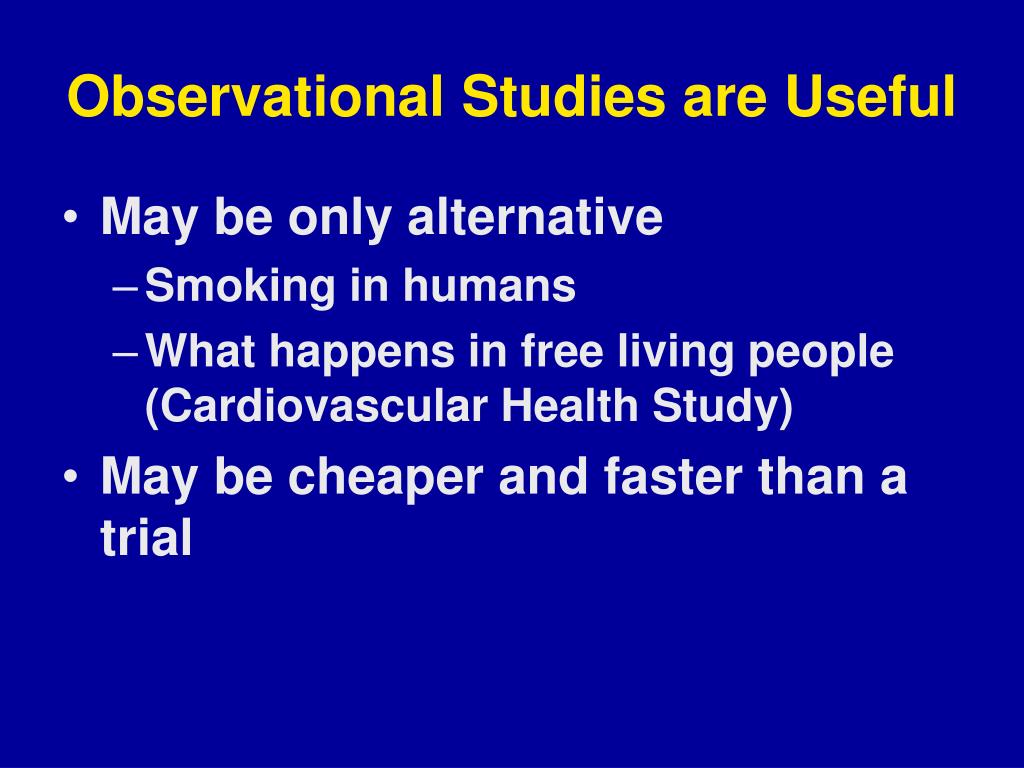 Observational Studies are Useful

• May be only alternative
– Smoking in humans
– What happens in free living people (Cardiovascular Health Study)
• May be cheaper and faster than a trial